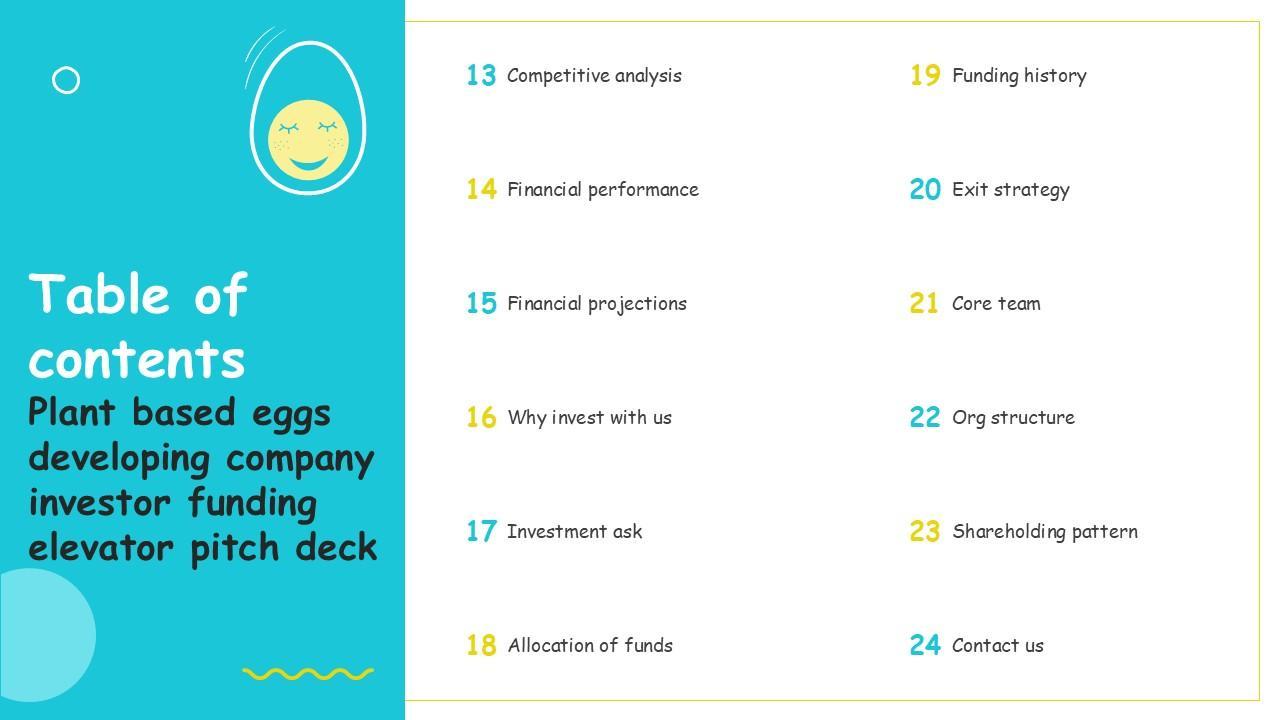 Table of contents
Plant based eggs developing company investor funding elevator pitch deck

13 Competitive analysis

14 Financial performance

15 Financial projections

16 Why invest with us

17 Investment ask

18 Allocation of funds

19 Funding history

20 Exit strategy

21 Core team

22 Org structure

23 Shareholding pattern

24 Contact us